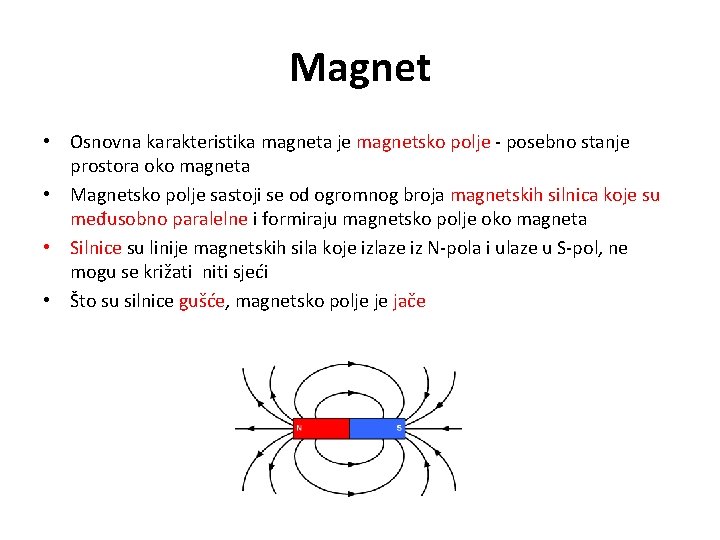 Magnet

• Osnovna karakteristika magneta je magnetsko polje - posebno stanje prostora oko magneta

• Magnetsko polje sastoji se od ogromnog broja magnetskih silnica koje su međusobno paralelne i formiraju magnetsko polje oko magneta

• Silnice su linije magnetskih sila koje izlaze iz N-pola i ulaze u S-pol, ne mogu se križati niti sjeći

• Što su silnice gušće, magnetsko polje je jače

N S